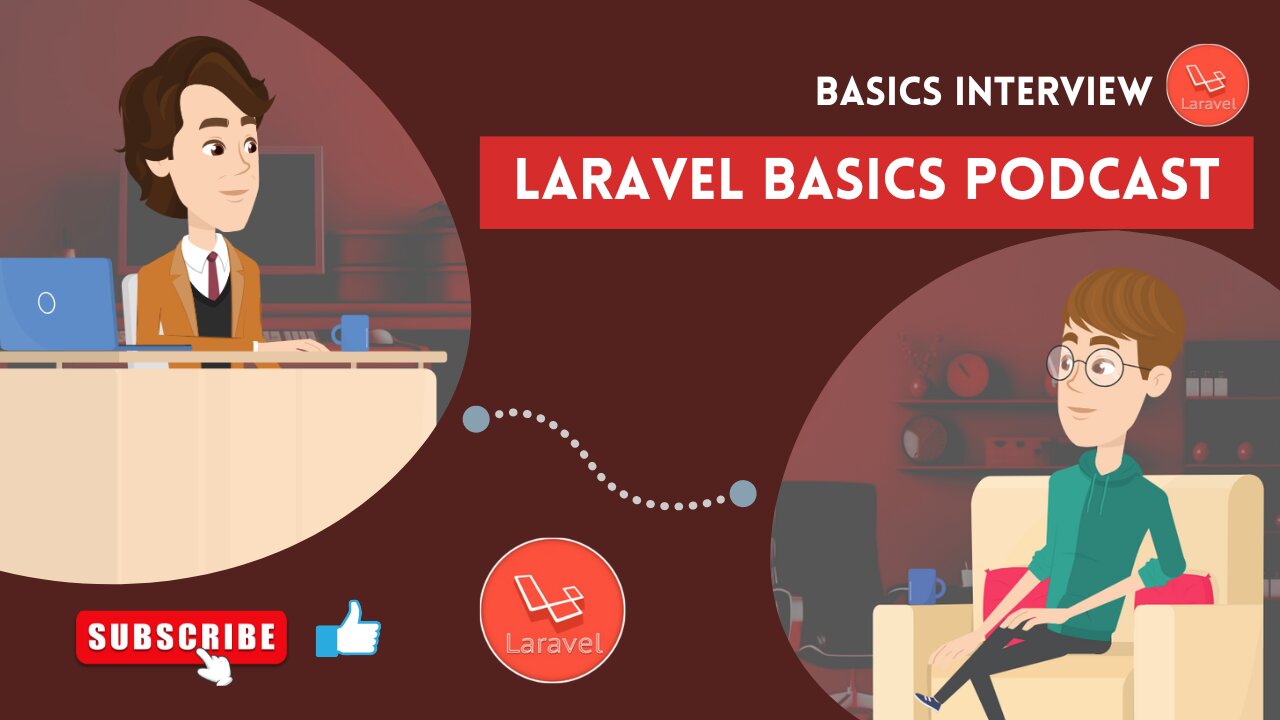 BASICS INTERVIEW
Laravel
LARAVEL BASICS PODCAST
SUBSCRIBE
Laravel